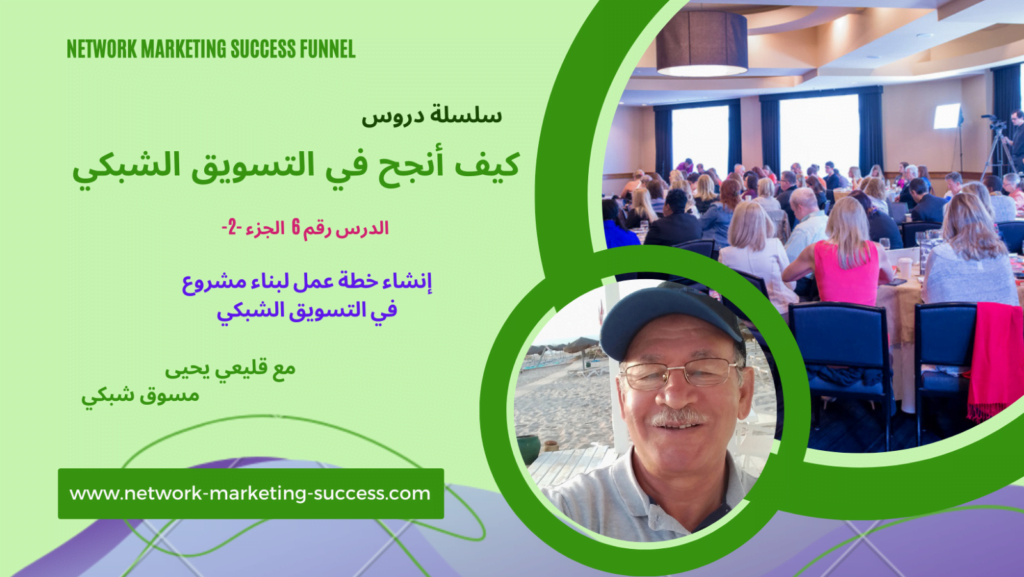 NETWORK MARKETING SUCCESS FUNNEL

سلسلة دروس

كيف أنجح في التسويق الشبكي

الدرس رقم 6 الجزء -2-

إنشاء خطة عمل لبناء مشروع في التسويق الشبكي

مع قليعي يحيى
مسوق شبكي

www.network-marketing-success.com